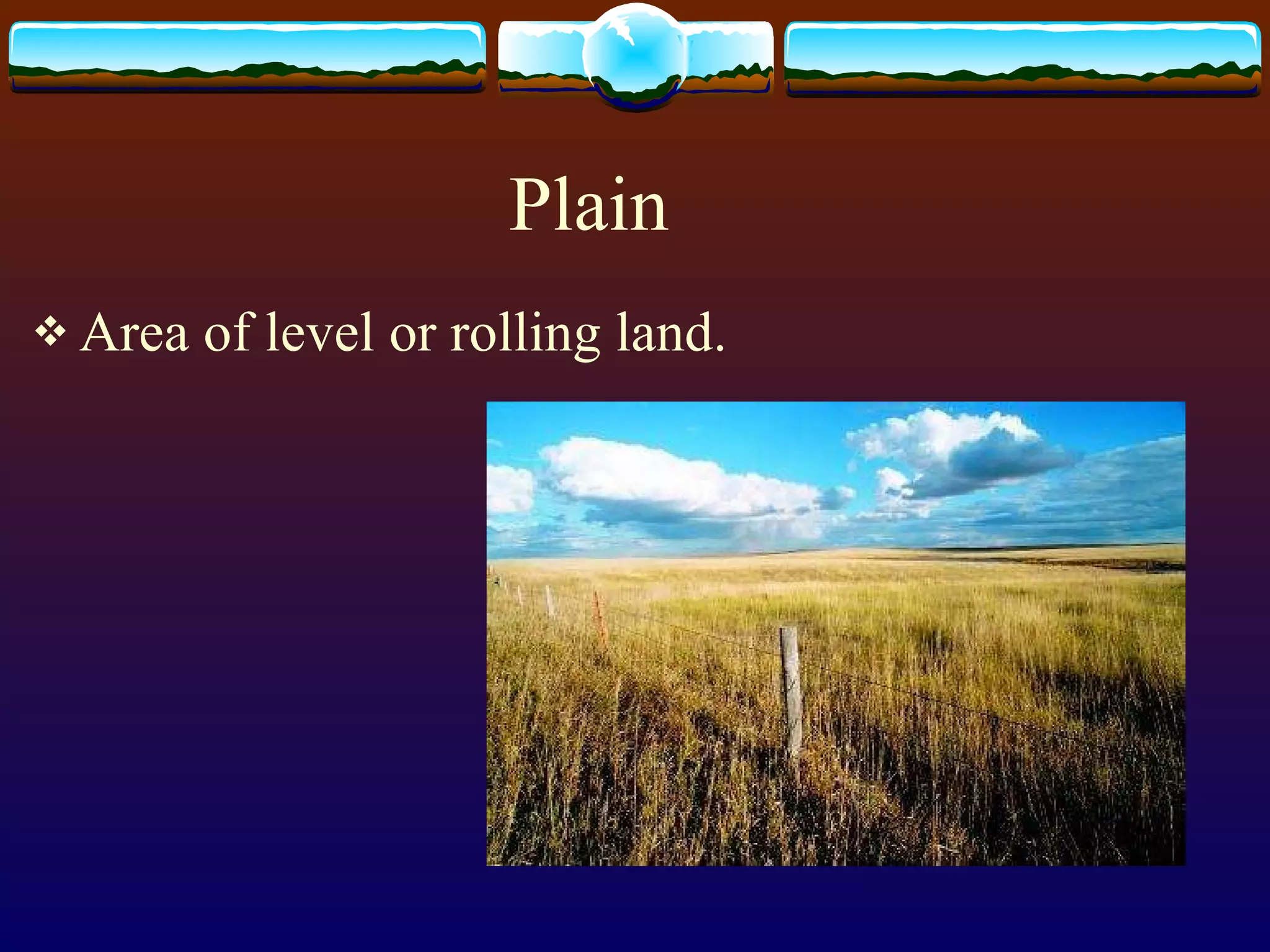 Plain

❖ Area of level or rolling land.